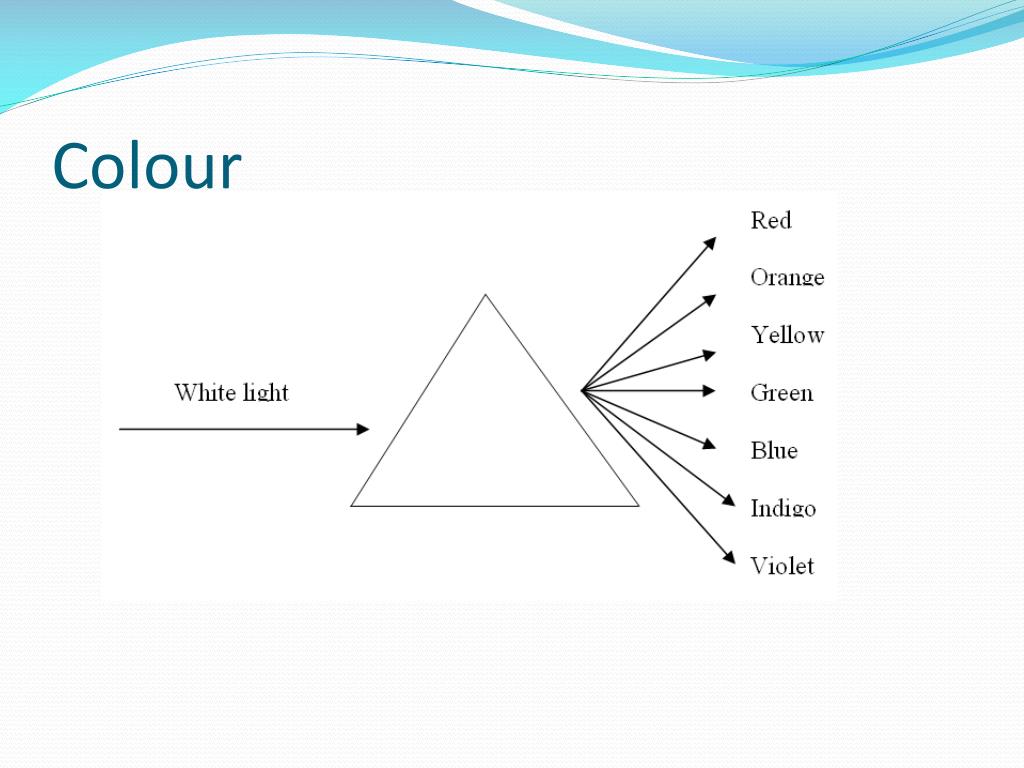 Colour

White light

Red
Orange
Yellow
Green
Blue
Indigo
Violet